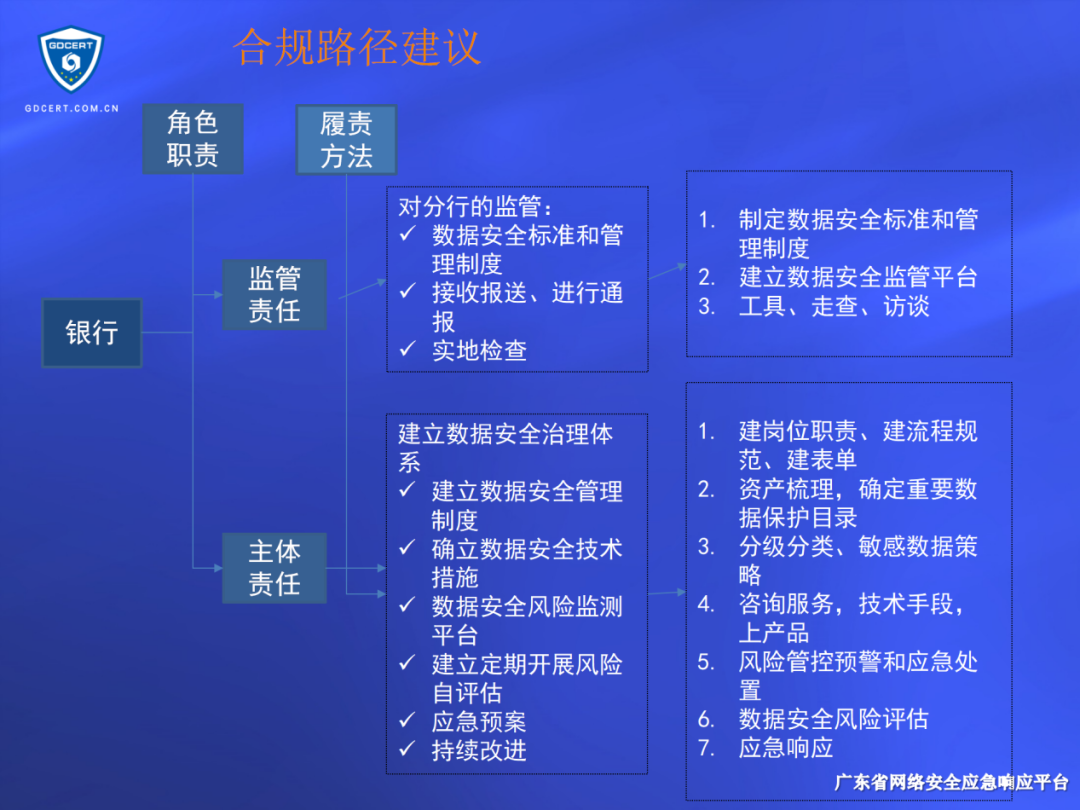 GDCERT

GDCERT.COM.CN

合规路径建议

角色职责

履责方法

银行

监管责任

主体责任

对分行的监管：
✓ 数据安全标准和管理制度
✓ 接收报送、进行通报
✓ 实地检查

1. 制定数据安全标准和管理制度
2. 建立数据安全监管平台
3. 工具、走查、访谈

建立数据安全治理体系
✓ 建立数据安全管理制度
✓ 确立数据安全技术措施
✓ 数据安全风险监测平台
✓ 建立定期开展风险自评估
✓ 应急预案
✓ 持续改进

1. 建岗位职责、建流程规范、建表单
2. 资产梳理，确定重要数据保护目录
3. 分级分类、敏感数据策略
4. 咨询服务，技术手段，上产品
5. 风险管控预警和应急处置
6. 数据安全风险评估
7. 应急响应

广东省网络安全应急响应平台